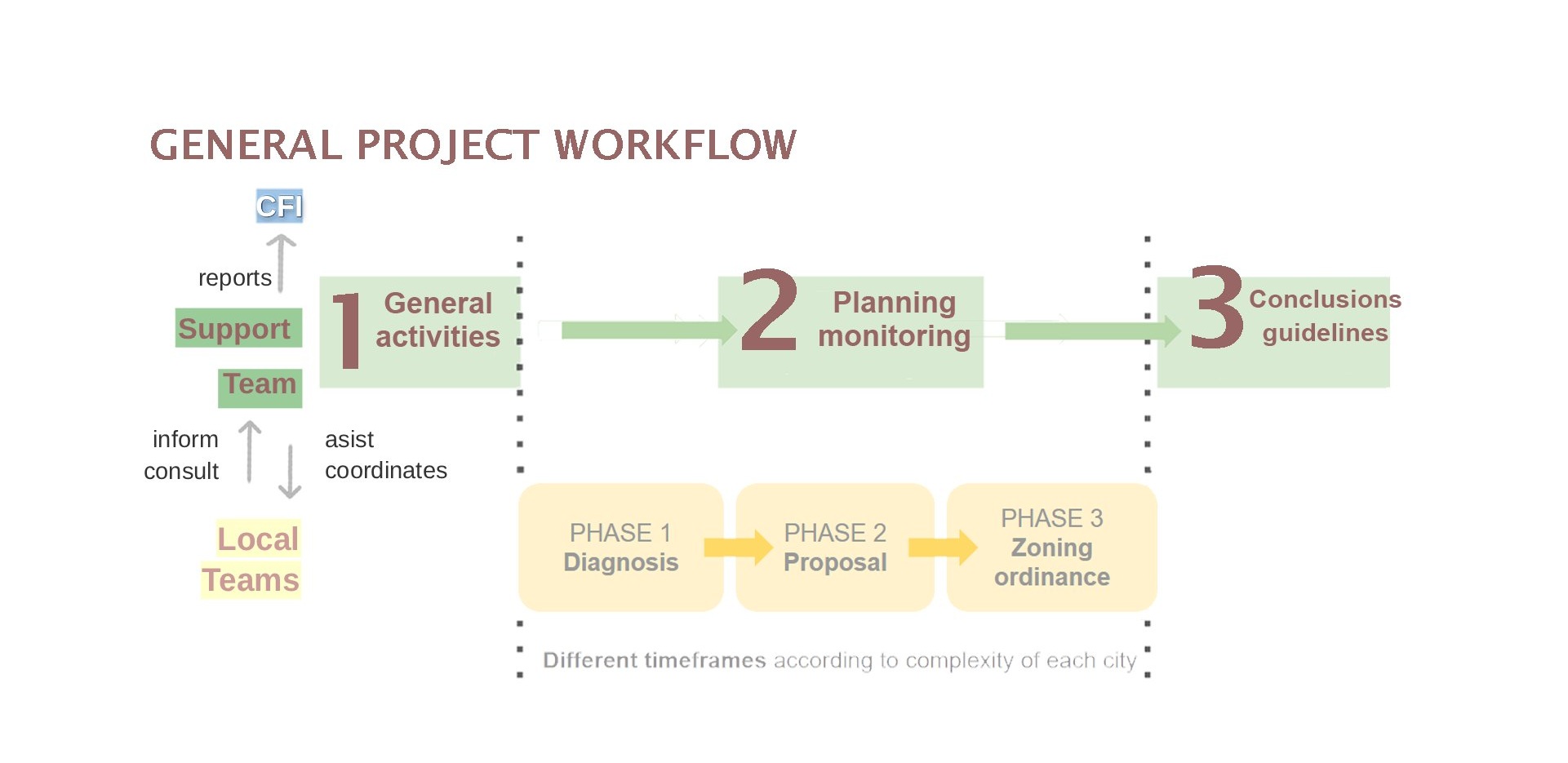 GENERAL PROJECT WORKFLOW

CFI

reports

Support

Team

inform
consult

asist
coordinates

Local
Teams

1 General activities

2 Planning monitoring

3 Conclusions guidelines

PHASE 1
Diagnosis

PHASE 2
Proposal

PHASE 3
Zoning ordinance

Different timeframes according to complexity of each city